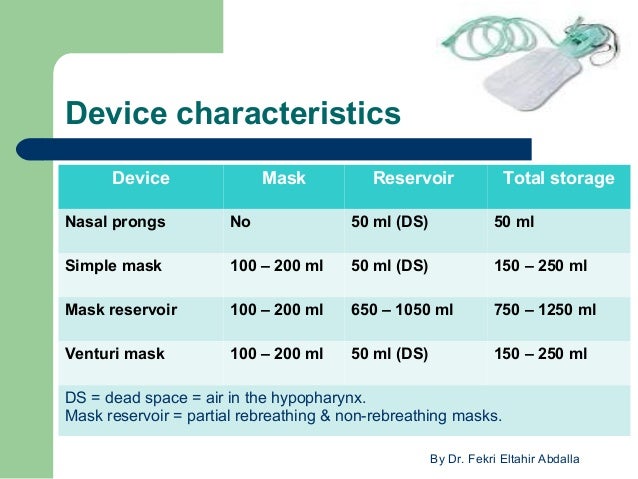 Device characteristics

| Device | Mask | Reservoir | Total storage |
|---|---|---|---|
| Nasal prongs | No | 50 ml (DS) | 50 ml |
| Simple mask | 100 – 200 ml | 50 ml (DS) | 150 – 250 ml |
| Mask reservoir | 100 – 200 ml | 650 – 1050 ml | 750 – 1250 ml |
| Venturi mask | 100 – 200 ml | 50 ml (DS) | 150 – 250 ml |

DS = dead space = air in the hypopharynx.
Mask reservoir = partial rebreathing & non-rebreathing masks.

By Dr. Fekri Eltahir Abdalla